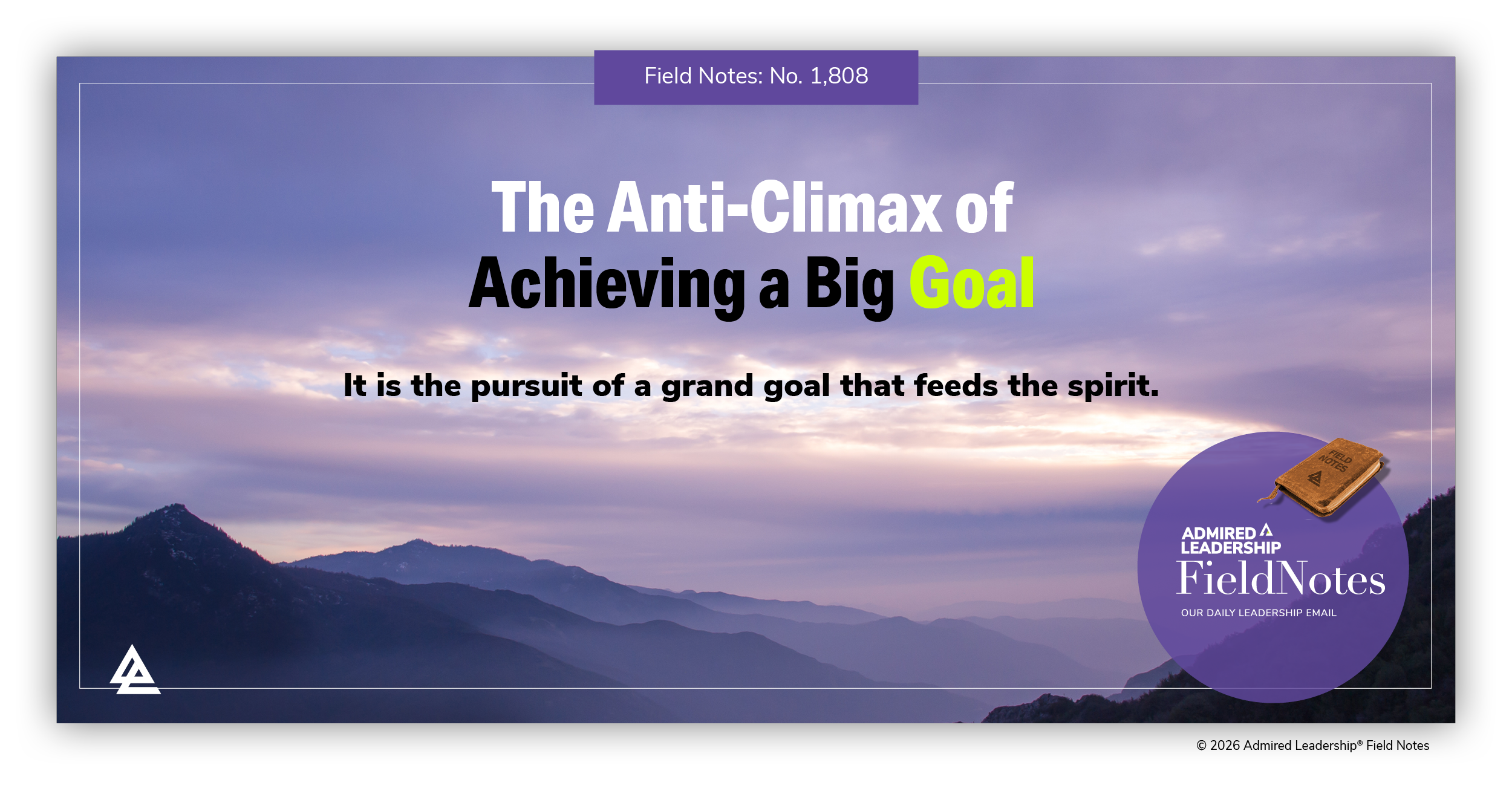 Field Notes: No. 1,808

The Anti-Climax of Achieving a Big Goal

It is the pursuit of a grand goal that feeds the spirit.

FIELD NOTES

ADMIRED LEADERSHIP
FieldNotes
OUR DAILY LEADERSHIP EMAIL

© 2026 Admired Leadership® Field Notes